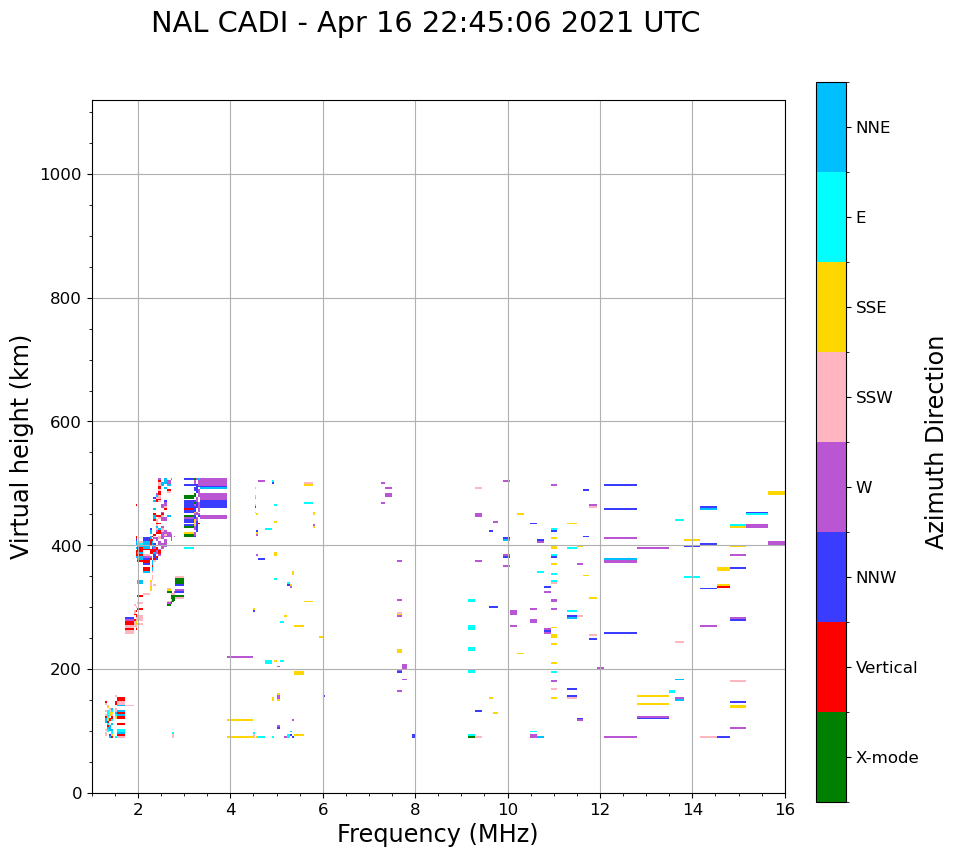 NAL CADI - Apr 16 22:45:06 2021 UTC

Virtual height (km)

1000
800
600
400
200
0

2
4
6
8
10
12
14
16

Frequency (MHz)

NNE
E
SSE
SSW
W
NNW
Vertical
X-mode

Azimuth Direction